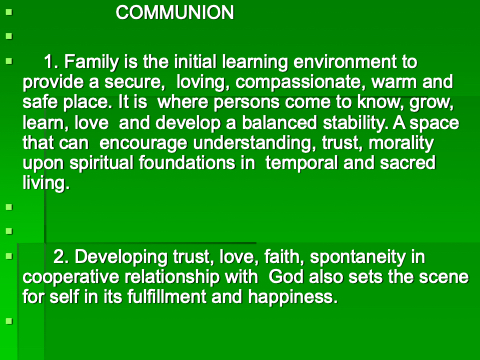 COMMUNION

1. Family is the initial learning environment to provide a secure, loving, compassionate, warm and safe place. It is where persons come to know, grow, learn, love and develop a balanced stability. A space that can encourage understanding, trust, morality upon spiritual foundations in temporal and sacred living.

2. Developing trust, love, faith, spontaneity in cooperative relationship with God also sets the scene for self in its fulfillment and happiness.